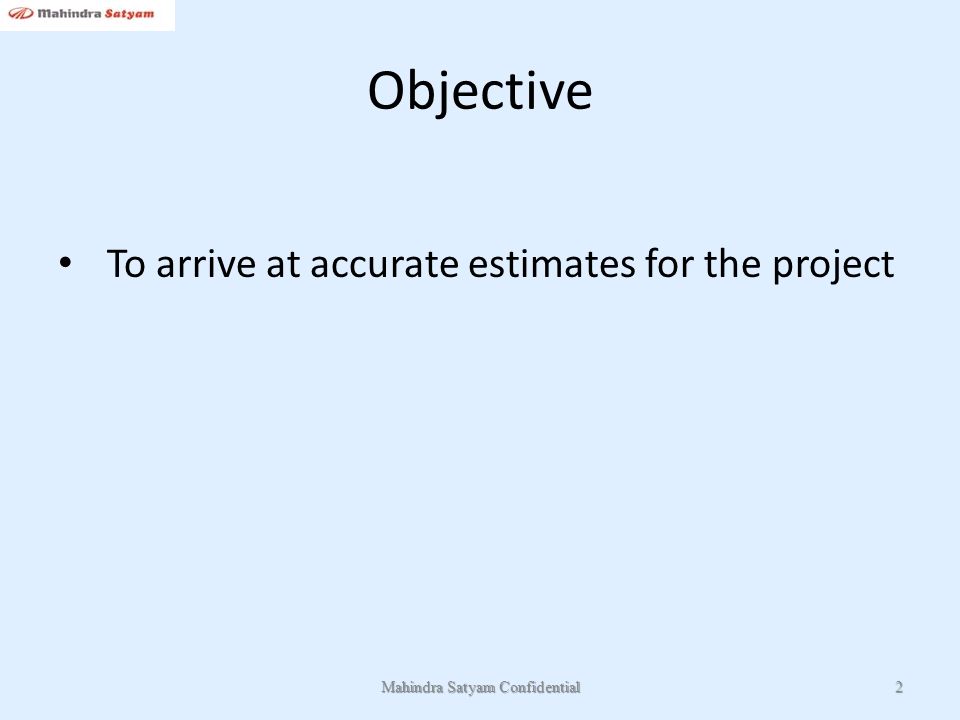 Mahindra Satyam

Objective

• To arrive at accurate estimates for the project

Mahindra Satyam Confidential

2